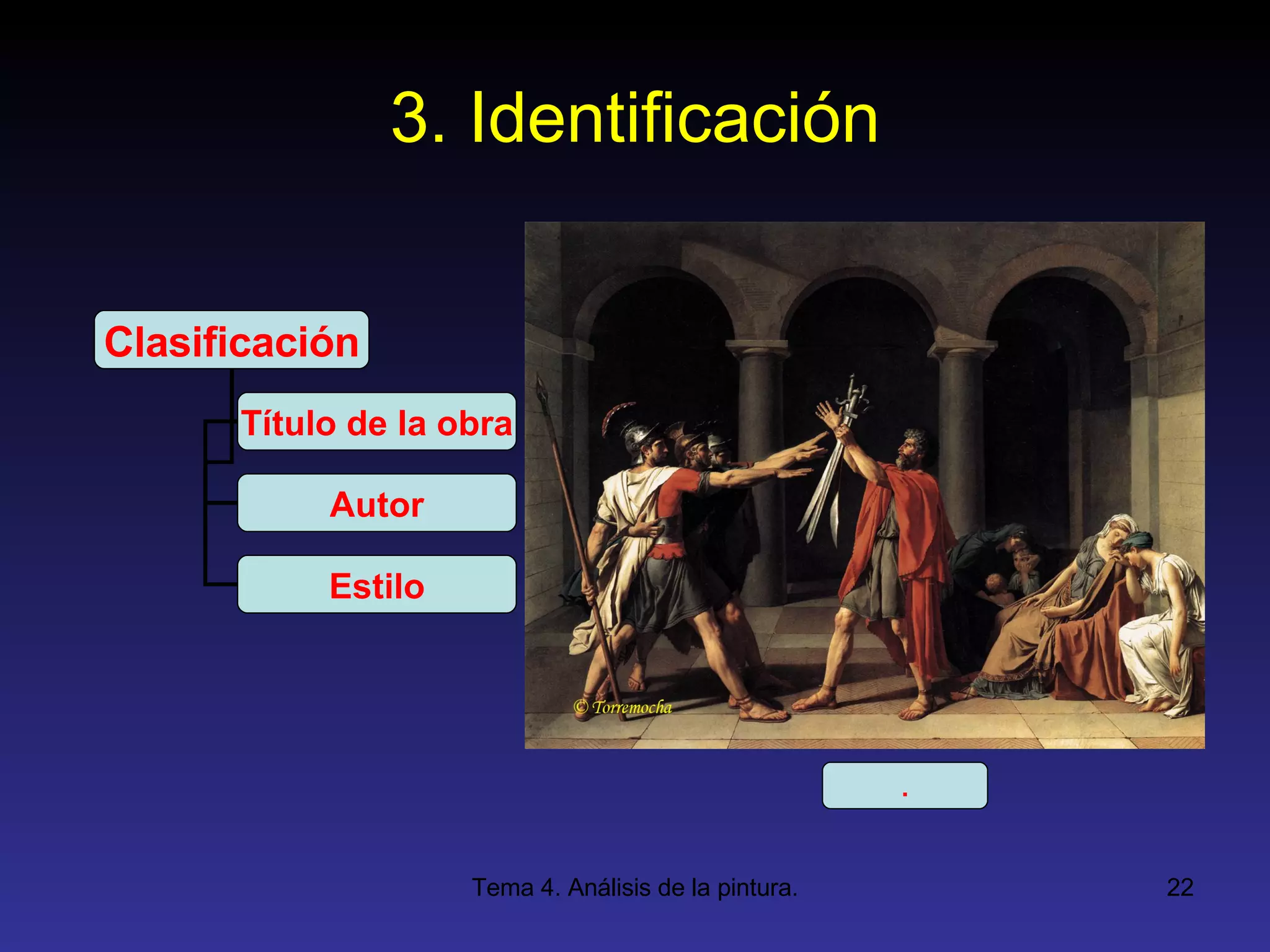 3. Identificación

Clasificación

Título de la obra

Autor

Estilo

© Torremocha

.

Tema 4. Análisis de la pintura.

22